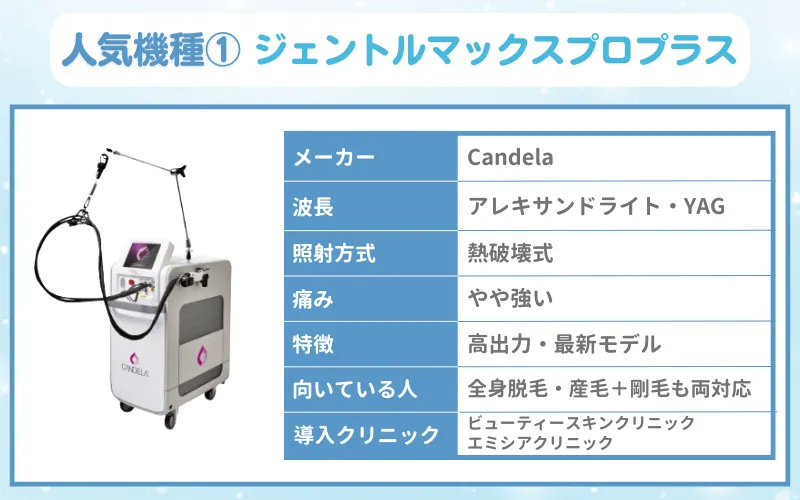 人気機種① ジェントルマックスプロプラス

CANDELA

| メーカー | Candela |
|---|---|
| 波長 | アレキサンドライト・YAG |
| 照射方式 | 熱破壊式 |
| 痛み | やや強い |
| 特徴 | 高出力・最新モデル |
| 向いている人 | 全身脱毛・産毛＋剛毛も両対応 |
| 導入クリニック | ビューティースキンクリニック エミシアクリニック |